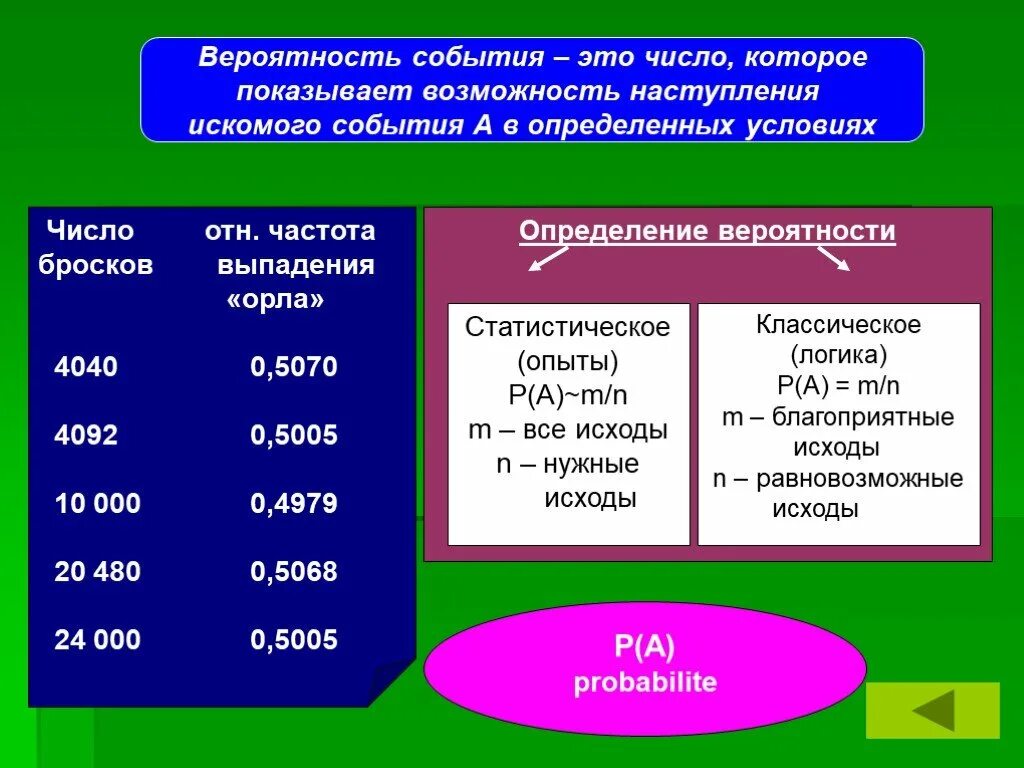 Вероятность события – это число, которое показывает возможность наступления искомого события А в определенных условиях

| Число бросков | отн. частота выпадения «орла» |
|---|---|
| 4040 | 0,5070 |
| 4092 | 0,5005 |
| 10 000 | 0,4979 |
| 20 480 | 0,5068 |
| 24 000 | 0,5005 |

Определение вероятности

Статистическое (опыты) P(A)~m/n m – все исходы n – нужные исходы

Классическое (логика) P(A) = m/n m – благоприятные исходы n – равновозможные исходы

P(A)
probabilite